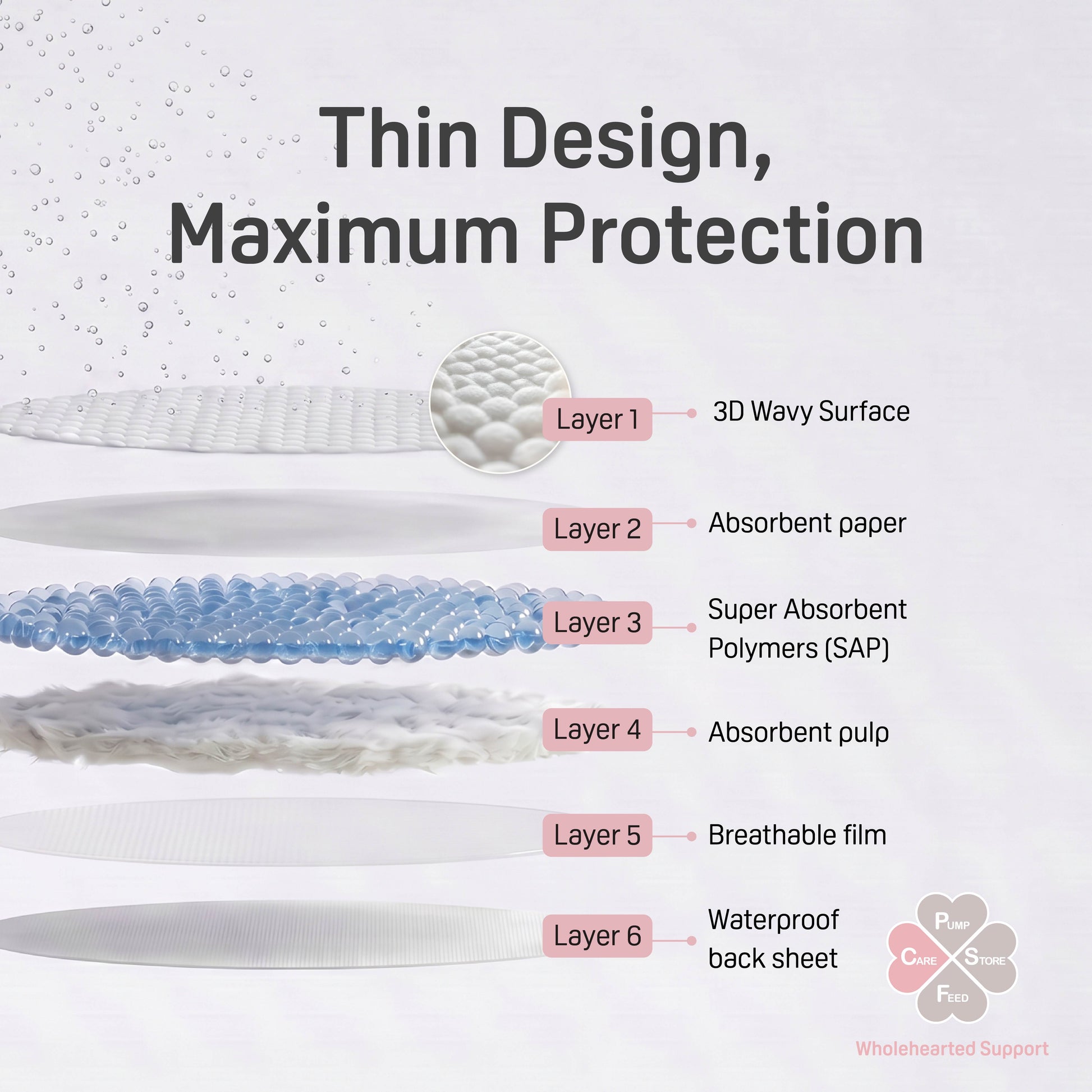 Thin Design, Maximum Protection

Layer 1 3D Wavy Surface

Layer 2 Absorbent paper

Layer 3 Super Absorbent Polymers (SAP)

Layer 4 Absorbent pulp

Layer 5 Breathable film

Layer 6 Waterproof back sheet

PUMP
CARE
STORE
FEED

Wholehearted Support